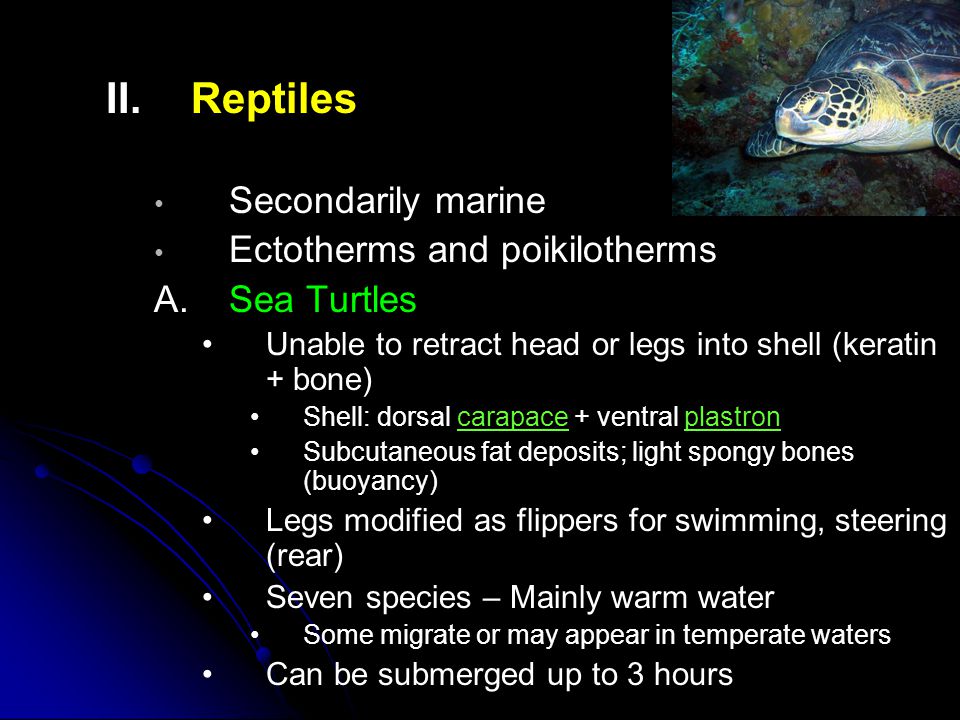 II. Reptiles

• Secondarily marine
• Ectotherms and poikilotherms

A. Sea Turtles

• Unable to retract head or legs into shell (keratin + bone)
  • Shell: dorsal carapace + ventral plastron
  • Subcutaneous fat deposits; light spongy bones (buoyancy)
• Legs modified as flippers for swimming, steering (rear)
• Seven species – Mainly warm water
  • Some migrate or may appear in temperate waters
• Can be submerged up to 3 hours